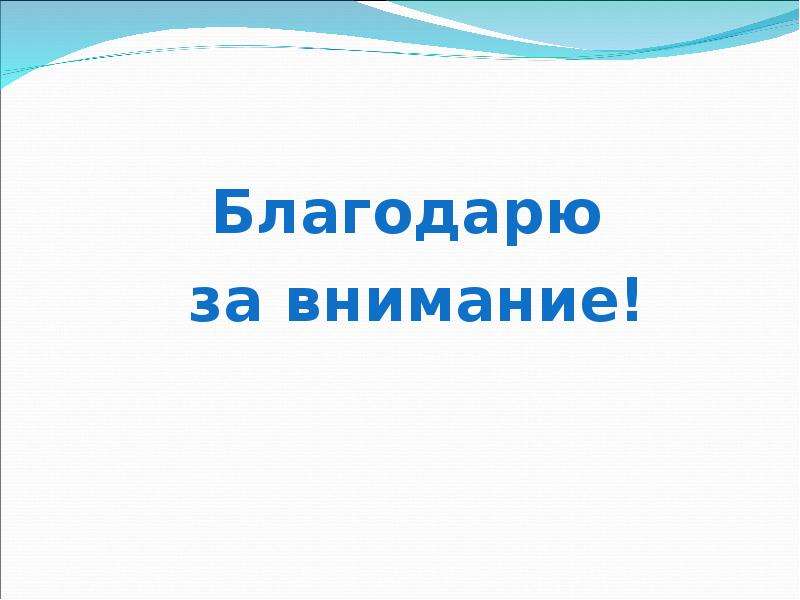 Благодарю за внимание!